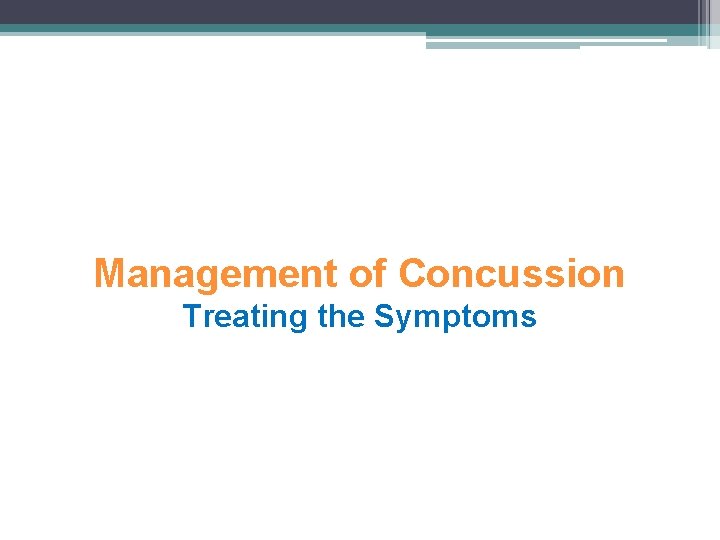 Management of Concussion
Treating the Symptoms